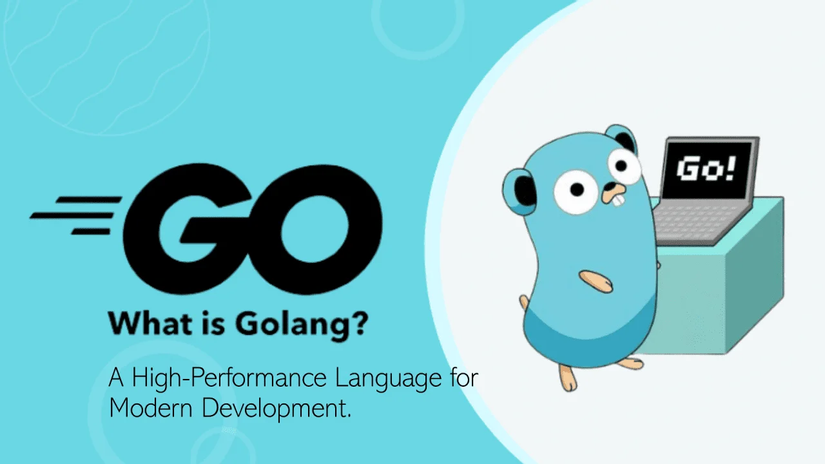 GO

What is Golang?

A High-Performance Language for Modern Development.

Go!